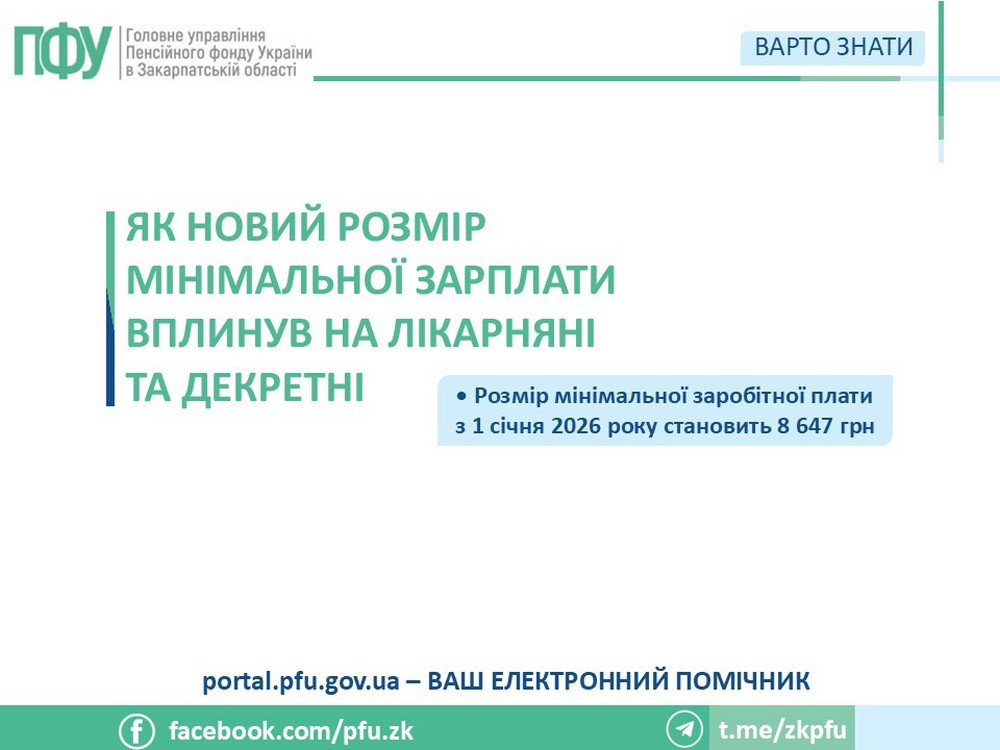 ПФУ Головне управління Пенсійного фонду України в Закарпатській області

ВАРТО ЗНАТИ

ЯК НОВИЙ РОЗМІР МІНІМАЛЬНОЇ ЗАРПЛАТИ ВПЛИНУВ НА ЛІКАРНЯНІ ТА ДЕКРЕТНІ

• Розмір мінімальної заробітної плати з 1 січня 2026 року становить 8 647 грн

portal.pfu.gov.ua – ВАШ ЕЛЕКТРОННИЙ ПОМІЧНИК

facebook.com/pfu.zk

t.me/zkpfu